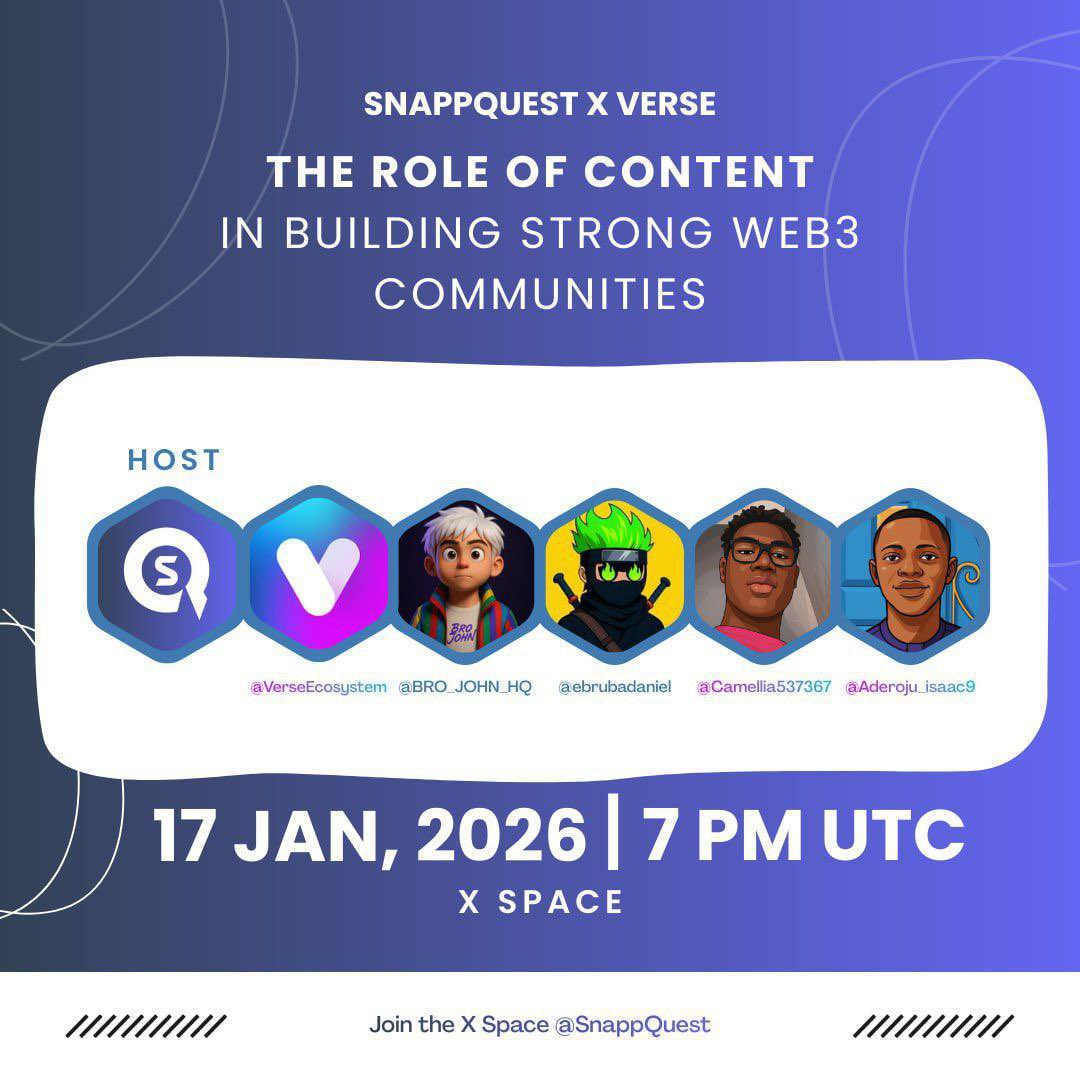 SNAPPQUEST X VERSE

THE ROLE OF CONTENT IN BUILDING STRONG WEB3 COMMUNITIES

HOST

BRO JOHN

@VerseEcosystem @BRO_JOHN_HQ @ebrubadaniel @Camellia537367 @Aderoju_isaac9

17 JAN, 2026 | 7 PM UTC

X SPACE

Join the X Space @SnappQuest